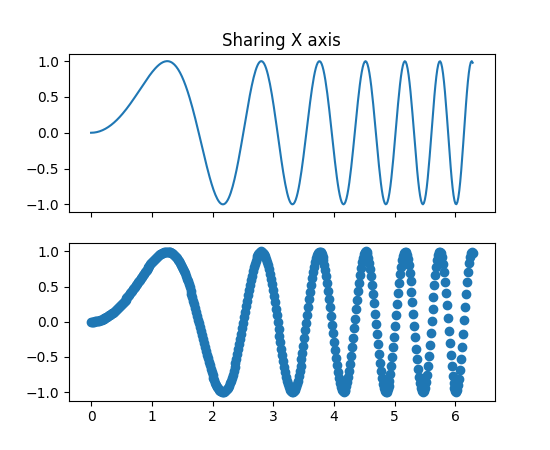 Sharing X axis

1.0
0.5
0.0
−0.5
−1.0

1.0
0.5
0.0
−0.5
−1.0

0 1 2 3 4 5 6